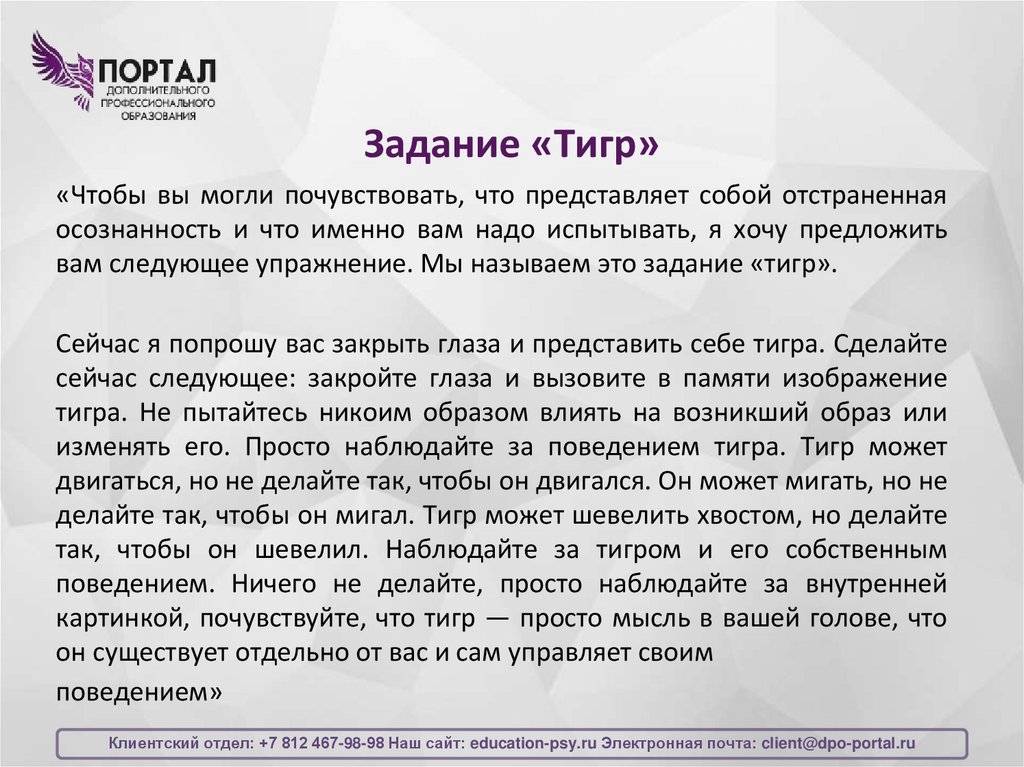 ПОРТАЛ
ДОПОЛНИТЕЛЬНОГО
ПРОФЕССИОНАЛЬНОГО
ОБРАЗОВАНИЯ

Задание «Тигр»

«Чтобы вы могли почувствовать, что представляет собой отстраненная осознанность и что именно вам надо испытывать, я хочу предложить вам следующее упражнение. Мы называем это задание «тигр».

Сейчас я попрошу вас закрыть глаза и представить себе тигра. Сделайте сейчас следующее: закройте глаза и вызовите в памяти изображение тигра. Не пытайтесь никоим образом влиять на возникший образ или изменять его. Просто наблюдайте за поведением тигра. Тигр может двигаться, но не делайте так, чтобы он двигался. Он может мигать, но не делайте так, чтобы он мигал. Тигр может шевелить хвостом, но делайте так, чтобы он шевелил. Наблюдайте за тигром и его собственным поведением. Ничего не делайте, просто наблюдайте за внутренней картинкой, почувствуйте, что тигр — просто мысль в вашей голове, что он существует отдельно от вас и сам управляет своим поведением»

Клиентский отдел: +7 812 467-98-98 Наш сайт: education-psy.ru Электронная почта: client@dpo-portal.ru